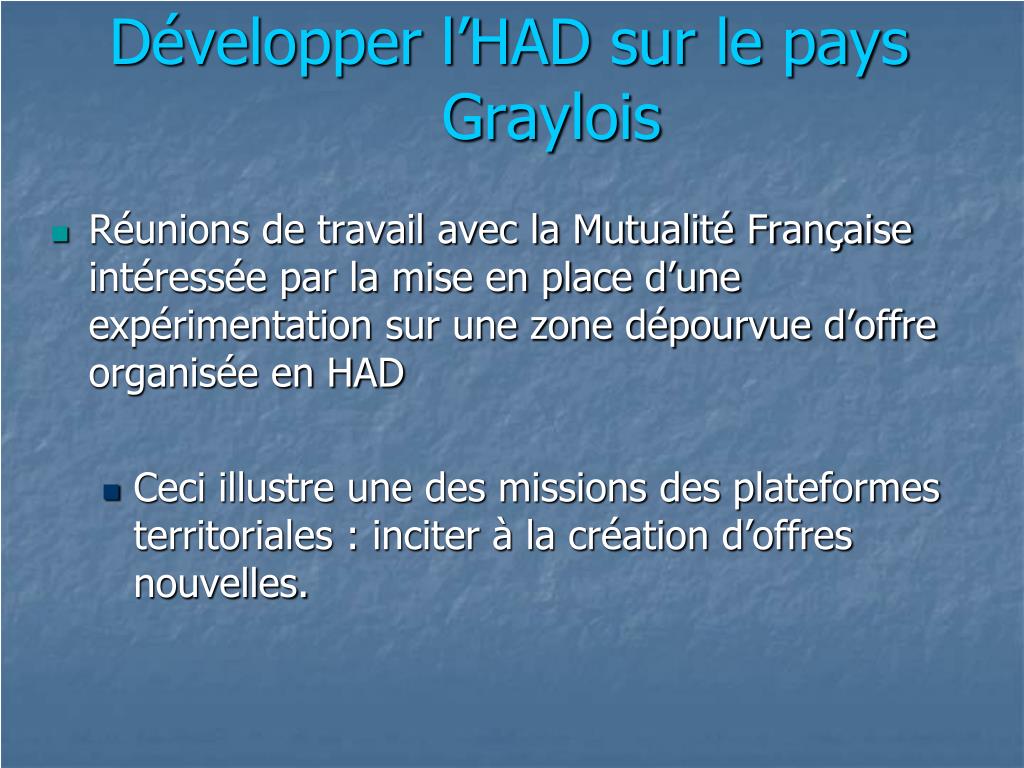 Développer l’HAD sur le pays Graylois

Réunions de travail avec la Mutualité Française intéressée par la mise en place d’une expérimentation sur une zone dépourvue d’offre organisée en HAD

Ceci illustre une des missions des plateformes territoriales : inciter à la création d’offres nouvelles.